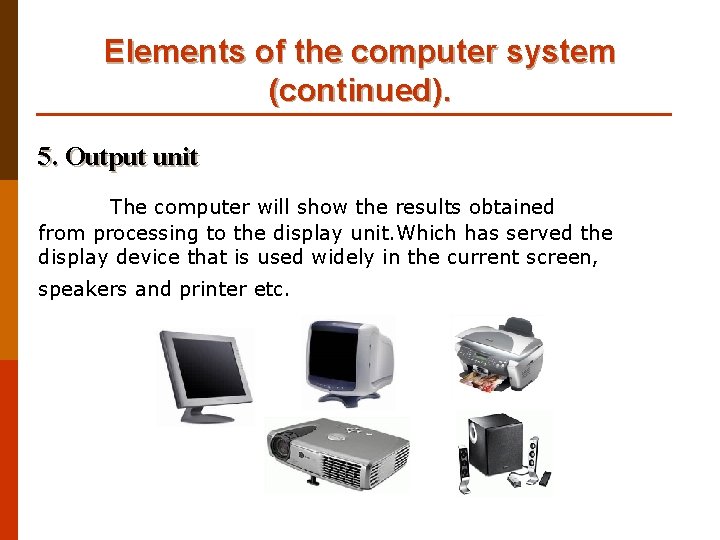 Elements of the computer system (continued).

5. Output unit

The computer will show the results obtained from processing to the display unit.Which has served the display device that is used widely in the current screen, speakers and printer etc.